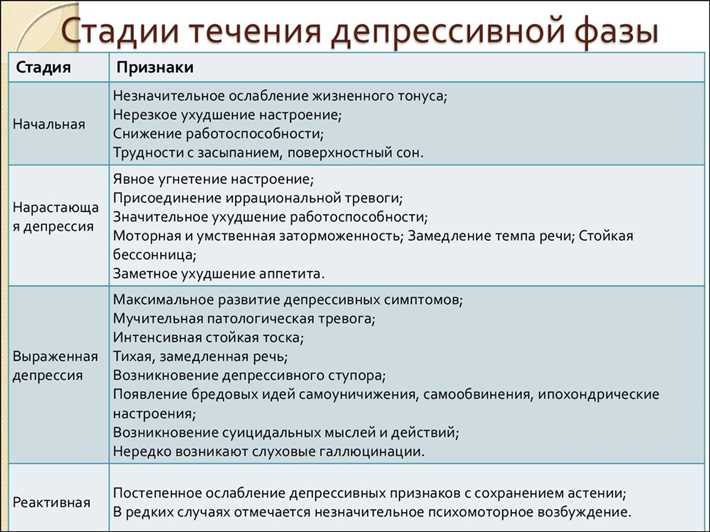 Стадии течения депрессивной фазы

| Стадия | Признаки |
|---|---|
| Начальная | Незначительное ослабление жизненного тонуса; Нерезкое ухудшение настроение; Снижение работоспособности; Трудности с засыпанием, поверхностный сон. |
| Нарастающая депрессия | Явное угнетение настроение; Присоединение иррациональной тревоги; Значительное ухудшение работоспособности; Моторная и умственная заторможенность; Замедление темпа речи; Стойкая бессонница; Заметное ухудшение аппетита. |
| Выраженная депрессия | Максимальное развитие депрессивных симптомов; Мучительная патологическая тревога; Интенсивная стойкая тоска; Тихая, замедленная речь; Возникновение депрессивного ступора; Появление бредовых идей самоуничижения, самообвинения, ипохондрические настроения; Возникновение суицидальных мыслей и действий; Нередко возникают слуховые галлюцинации. |
| Реактивная | Постепенное ослабление депрессивных признаков с сохранением астении; В редких случаях отмечается незначительное психомоторное возбуждение. |